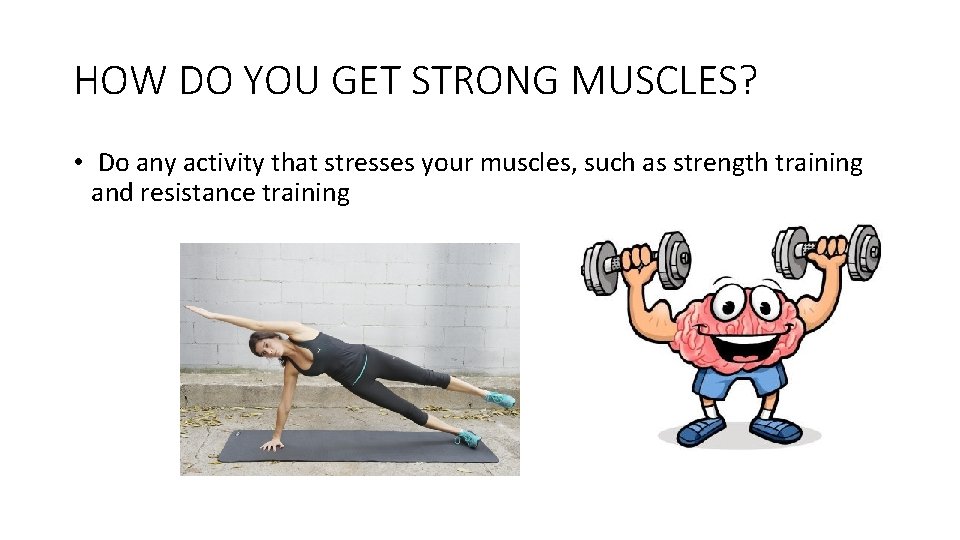 HOW DO YOU GET STRONG MUSCLES?

• Do any activity that stresses your muscles, such as strength training and resistance training